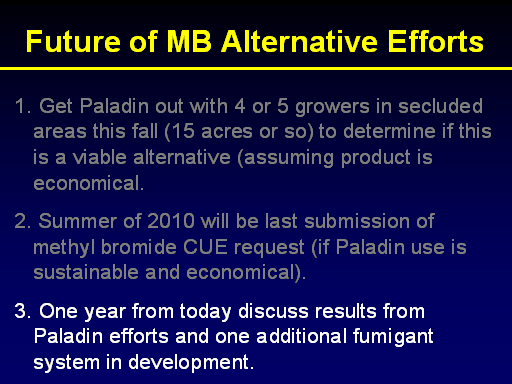 Future of MB Alternative Efforts

1. Get Paladin out with 4 or 5 growers in secluded areas this fall (15 acres or so) to determine if this is a viable alternative (assuming product is economical.

2. Summer of 2010 will be last submission of methyl bromide CUE request (if Paladin use is sustainable and economical).

3. One year from today discuss results from Paladin efforts and one additional fumigant system in development.